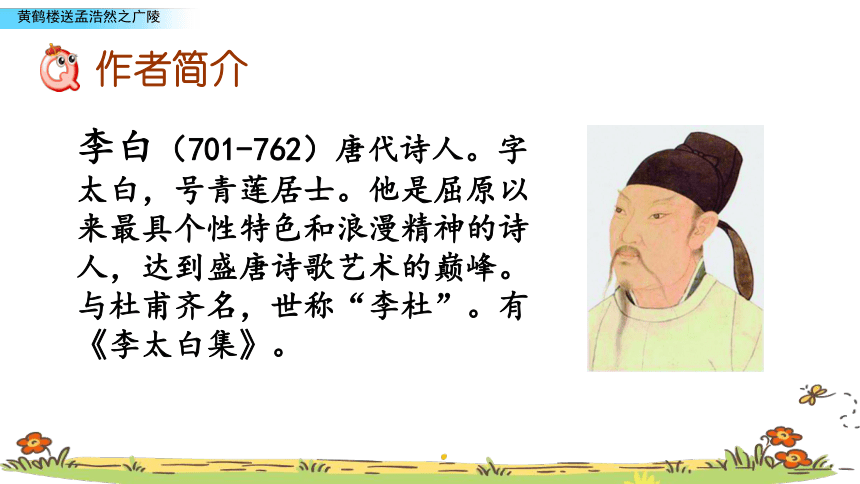 黄鹤楼送孟浩然之广陵

作者简介

李白（701-762）唐代诗人。字太白，号青莲居士。他是屈原以来最具个性特色和浪漫精神的诗人，达到盛唐诗歌艺术的巅峰。与杜甫齐名，世称“李杜”。有《李太白集》。